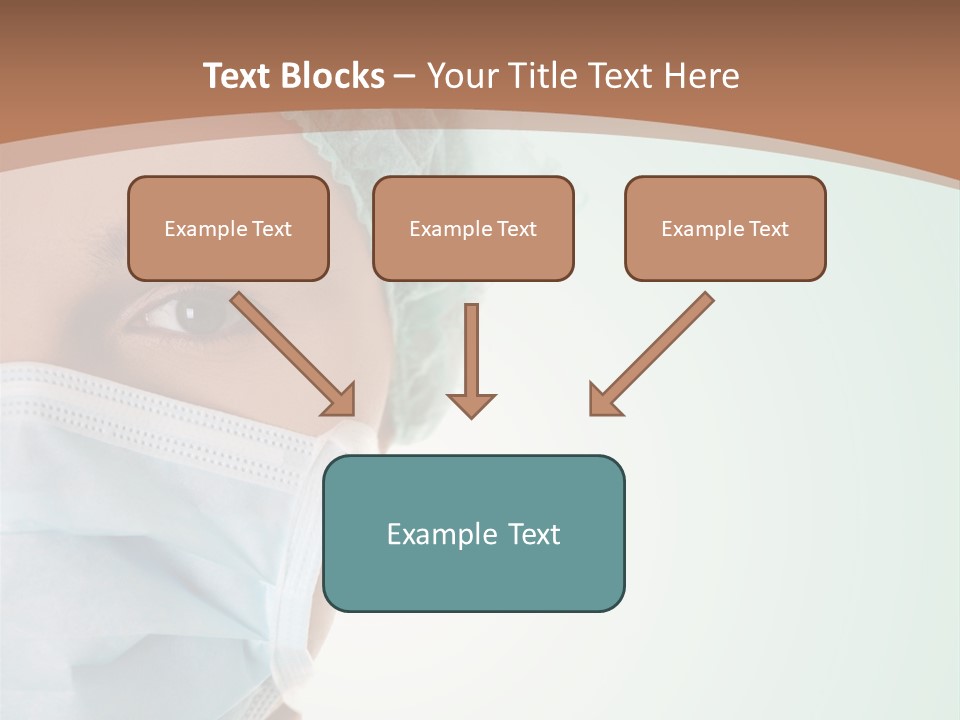 Text Blocks – Your Title Text Here

Example Text

Example Text

Example Text

Example Text